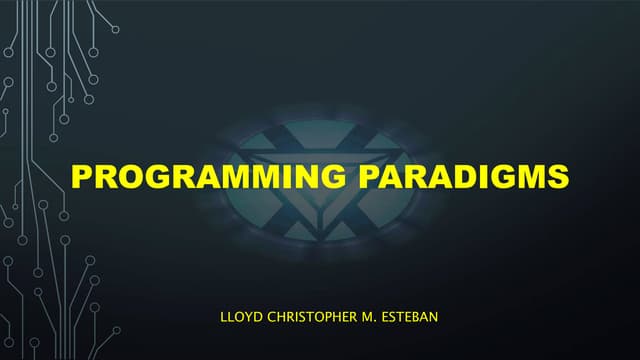 PROGRAMMING PARADIGMS

LLOYD CHRISTOPHER M. ESTEBAN